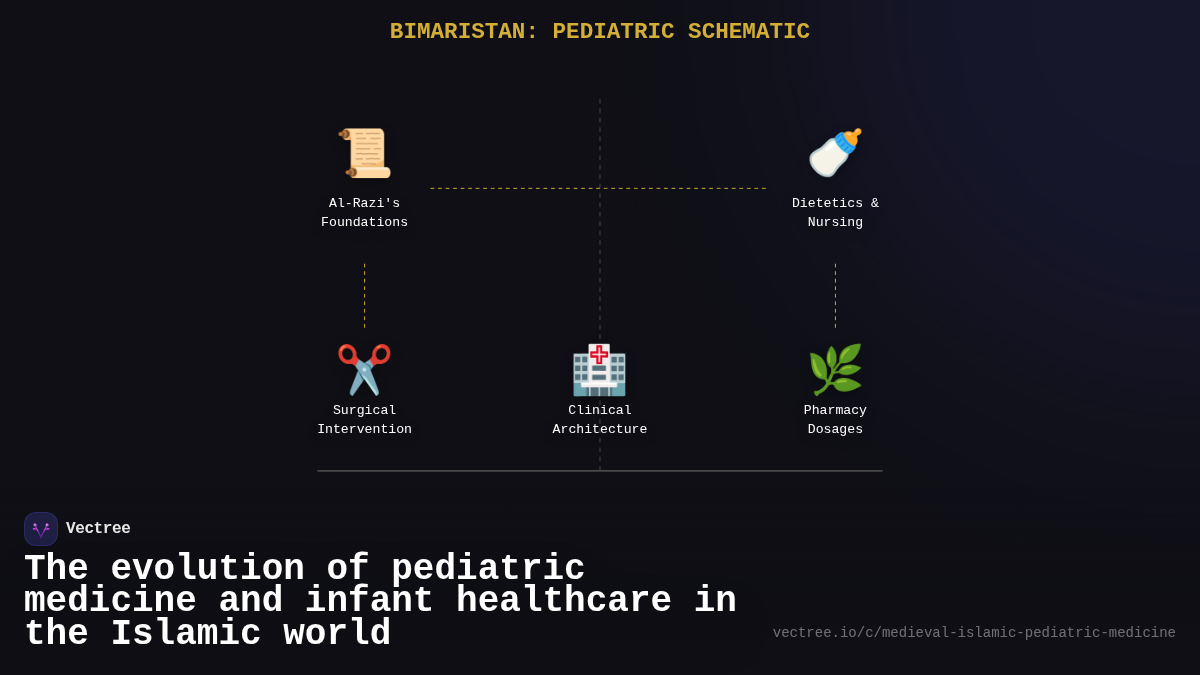 BIMARISTAN: PEDIATRIC SCHEMATIC

Al-Razi's Foundations

Dietetics & Nursing

Surgical Intervention

Clinical Architecture

Pharmacy Dosages

Vectree

The evolution of pediatric medicine and infant healthcare in the Islamic world

vectree.io/c/medieval-islamic-pediatric-medicine